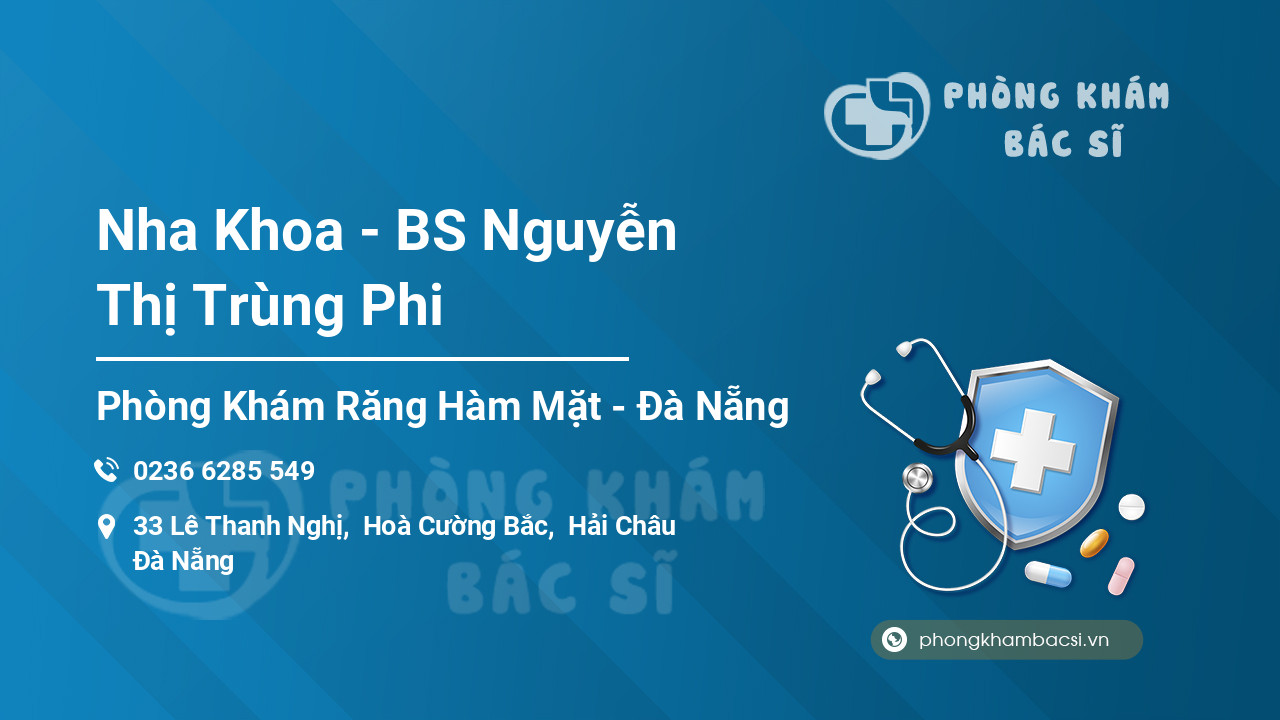 PHÒNG KHÁM
BÁC SĨ

Nha Khoa - BS Nguyễn Thị Trùng Phi

Phòng Khám Răng Hàm Mặt - Đà Nẵng

0236 6285 549

33 Lê Thanh Nghị, Hoà Cường Bắc, Hải Châu Đà Nẵng

PHÒNG KHÁM
BÁC SĨ

phongkhambacsi.vn